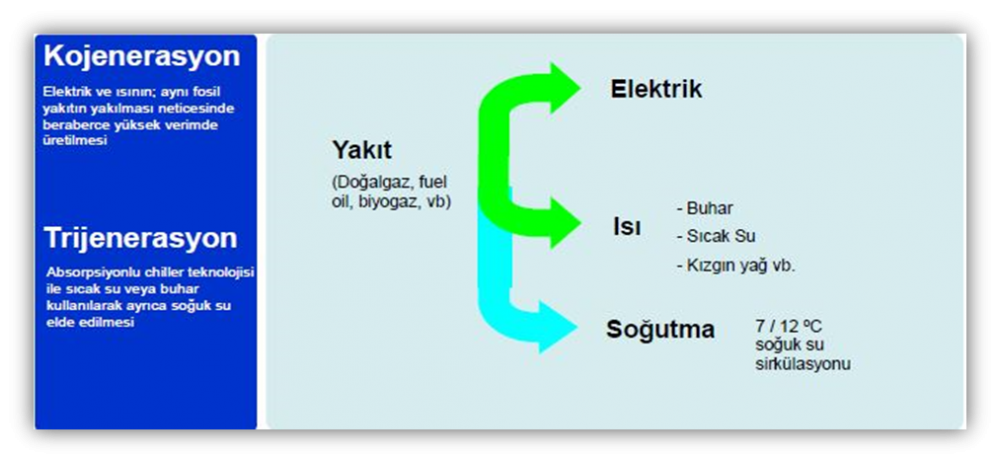 Kojenerasyon

Elektrik ve ısının; aynı fosil yakıtın yakılması neticesinde beraberce yüksek verimde üretilmesi

Trijenerasyon

Absorpsiyonlu chiller teknolojisi ile sıcak su veya buhar kullanılarak ayrıca soğuk su elde edilmesi

Yakıt

(Doğalgaz, fuel oil, biyogaz, vb)

Elektrik

Isı

- Buhar
- Sıcak Su
- Kızgın yağ vb.

Soğutma

7 / 12 ºC soğuk su sirkülasyonu